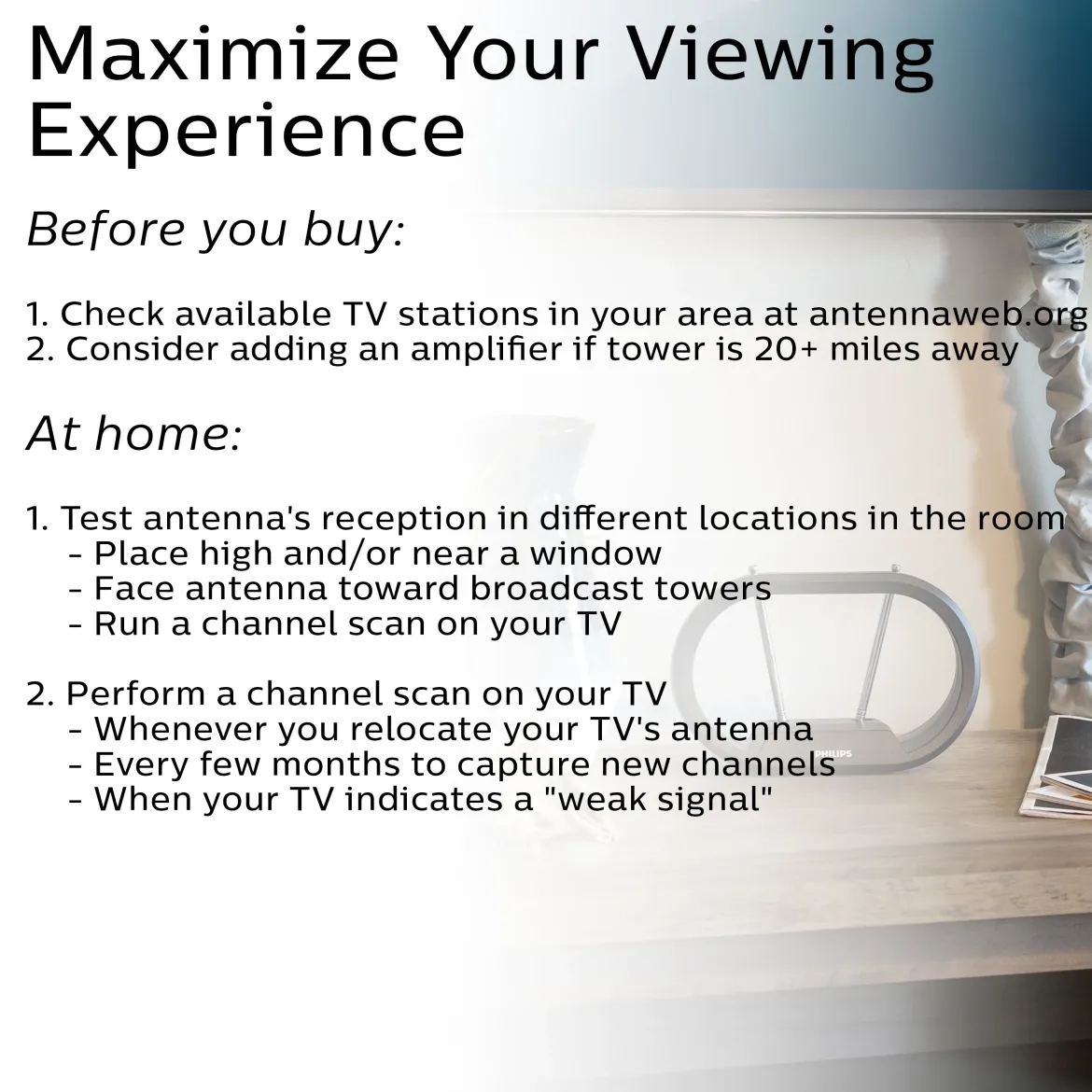 Maximize Your Viewing Experience

Before you buy:

1. Check available TV stations in your area at antennaweb.org
2. Consider adding an amplifier if tower is 20+ miles away

At home:

1. Test antenna's reception in different locations in the room
- Place high and/or near a window
- Face antenna toward broadcast towers
- Run a channel scan on your TV

2. Perform a channel scan on your TV
- Whenever you relocate your TV's antenna
- Every few months to capture new channels
- When your TV indicates a "weak signal"

PHILIPS